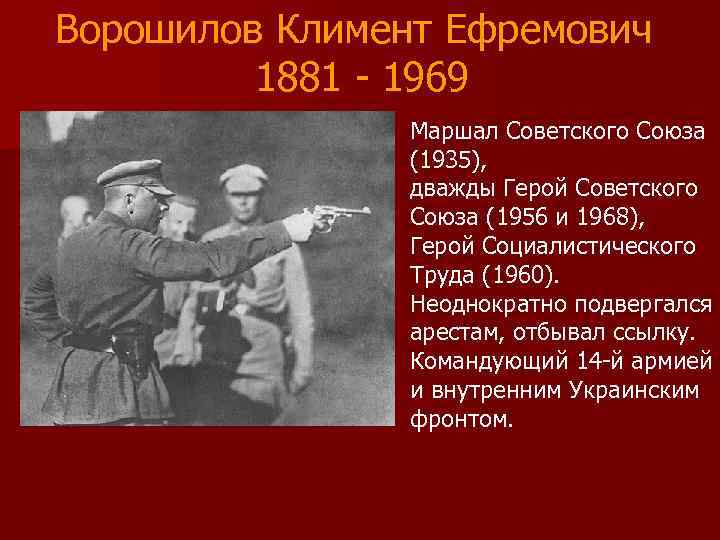 Ворошилов Климент Ефремович
1881 - 1969

Маршал Советского Союза (1935), дважды Герой Советского Союза (1956 и 1968), Герой Социалистического Труда (1960). Неоднократно подвергался арестам, отбывал ссылку. Командующий 14-й армией и внутренним Украинским фронтом.